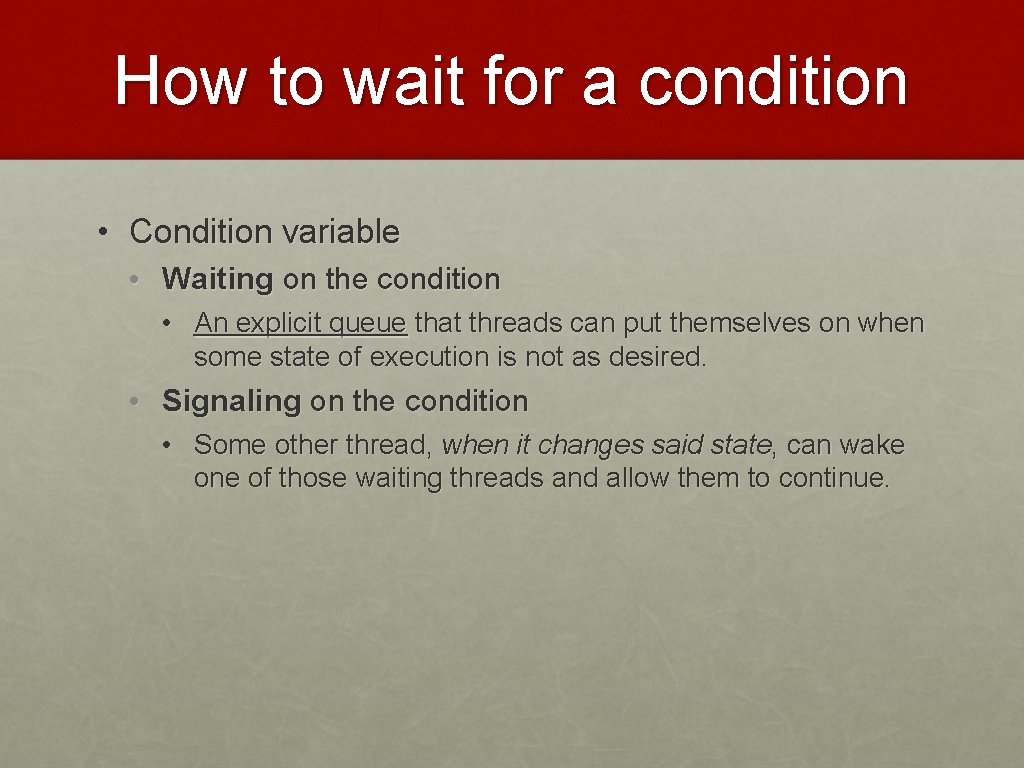 How to wait for a condition

• Condition variable

• Waiting on the condition

• An explicit queue that threads can put themselves on when some state of execution is not as desired.

• Signaling on the condition

• Some other thread, when it changes said state, can wake one of those waiting threads and allow them to continue.